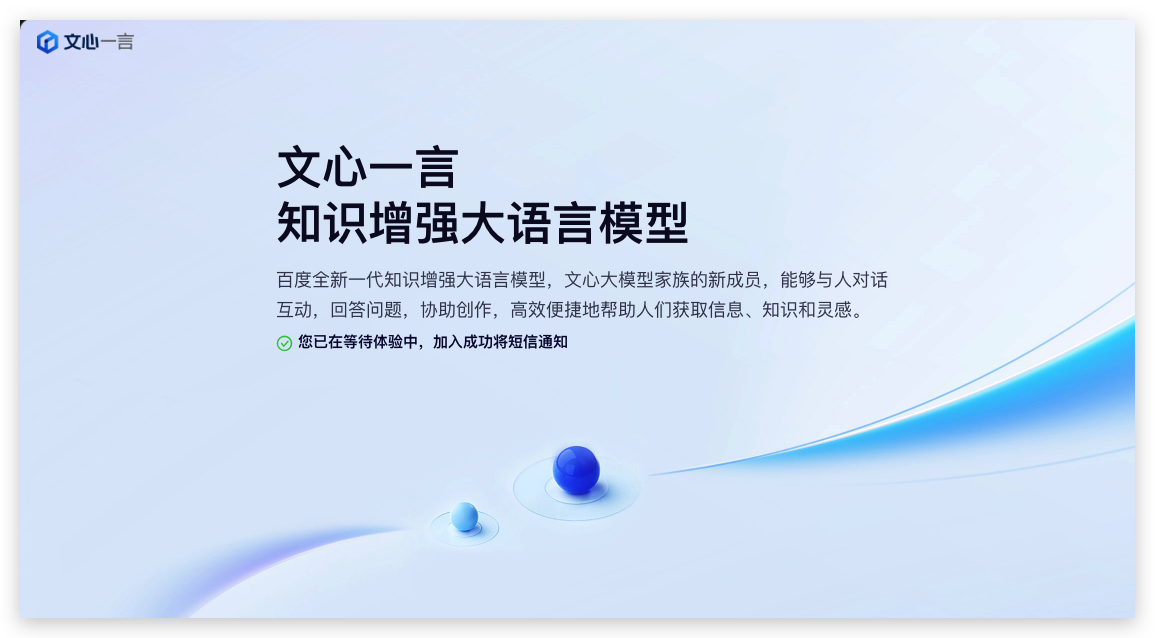 文心一言

文心一言
知识增强大语言模型

百度全新一代知识增强大语言模型，文心大模型家族的新成员，能够与人对话互动，回答问题，协助创作，高效便捷地帮助人们获取信息、知识和灵感。

您已在等待体验中，加入成功将短信通知